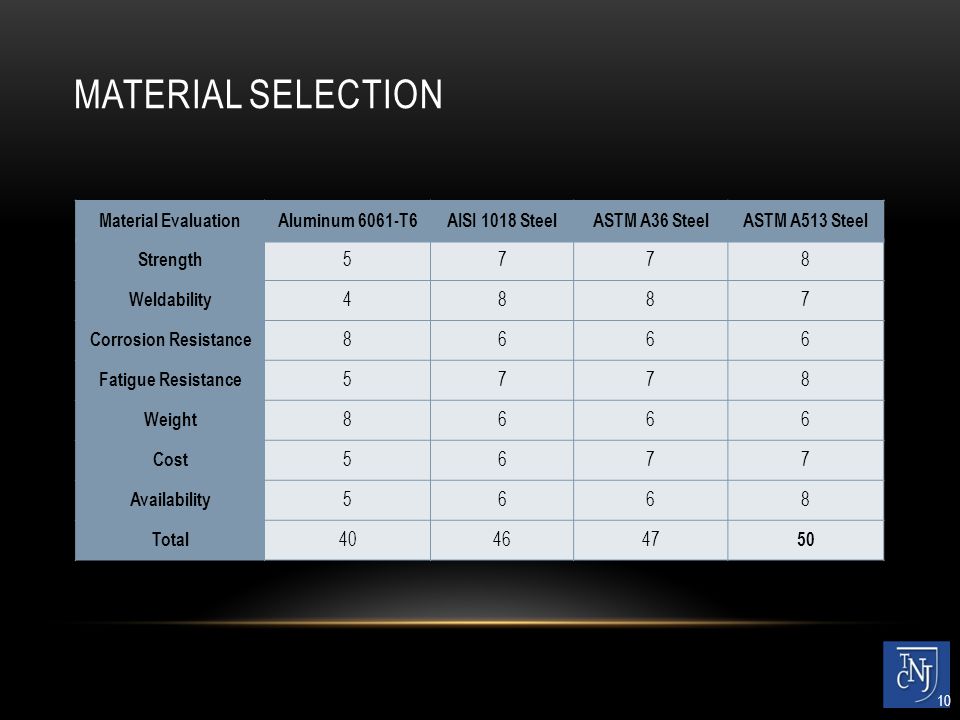 MATERIAL SELECTION

| Material Evaluation | Aluminum 6061-T6 | AISI 1018 Steel | ASTM A36 Steel | ASTM A513 Steel |
|---|---|---|---|---|
| Strength | 5 | 7 | 7 | 8 |
| Weldability | 4 | 8 | 8 | 7 |
| Corrosion Resistance | 8 | 6 | 6 | 6 |
| Fatigue Resistance | 5 | 7 | 7 | 8 |
| Weight | 8 | 6 | 6 | 6 |
| Cost | 5 | 6 | 7 | 7 |
| Availability | 5 | 6 | 6 | 8 |
| Total | 40 | 46 | 47 | 50 |

TCNJ

10